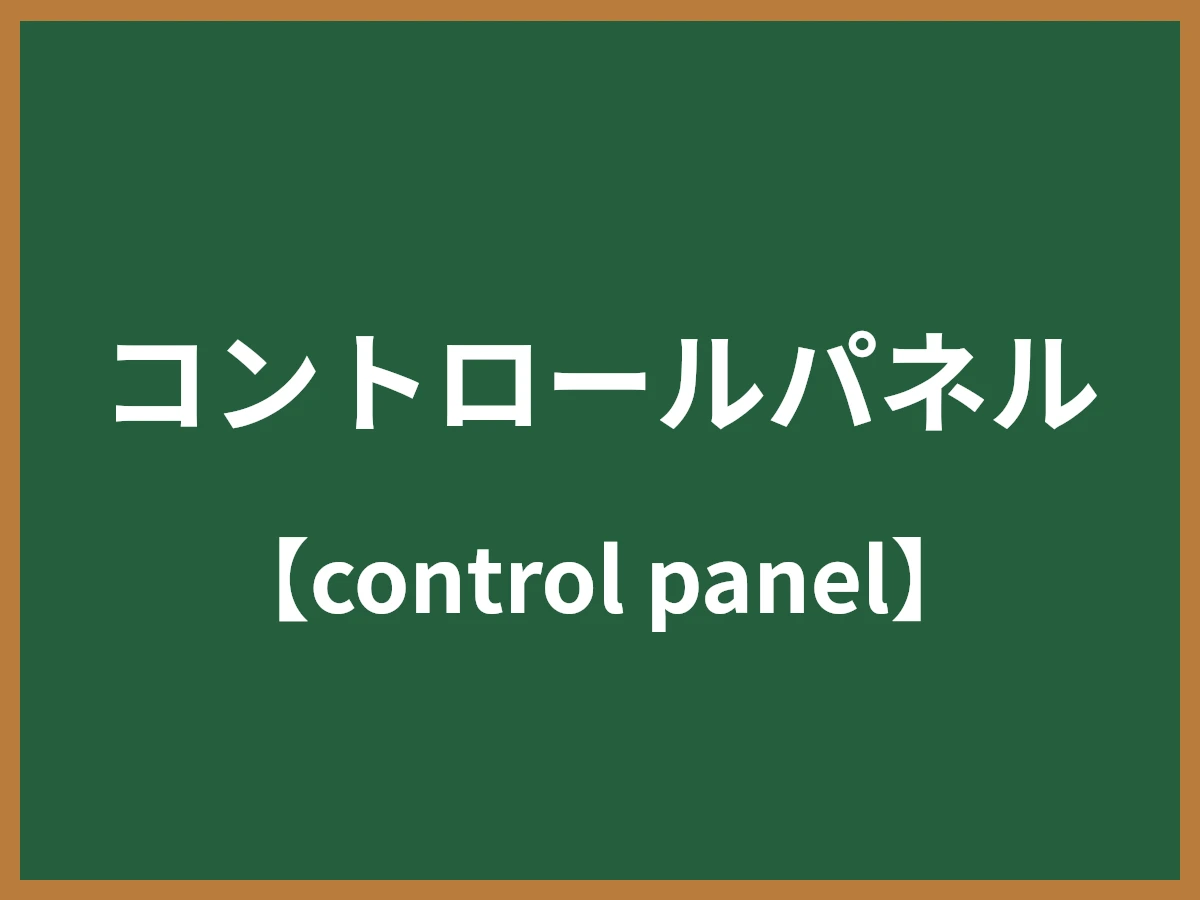 コントロールパネル

【control panel】